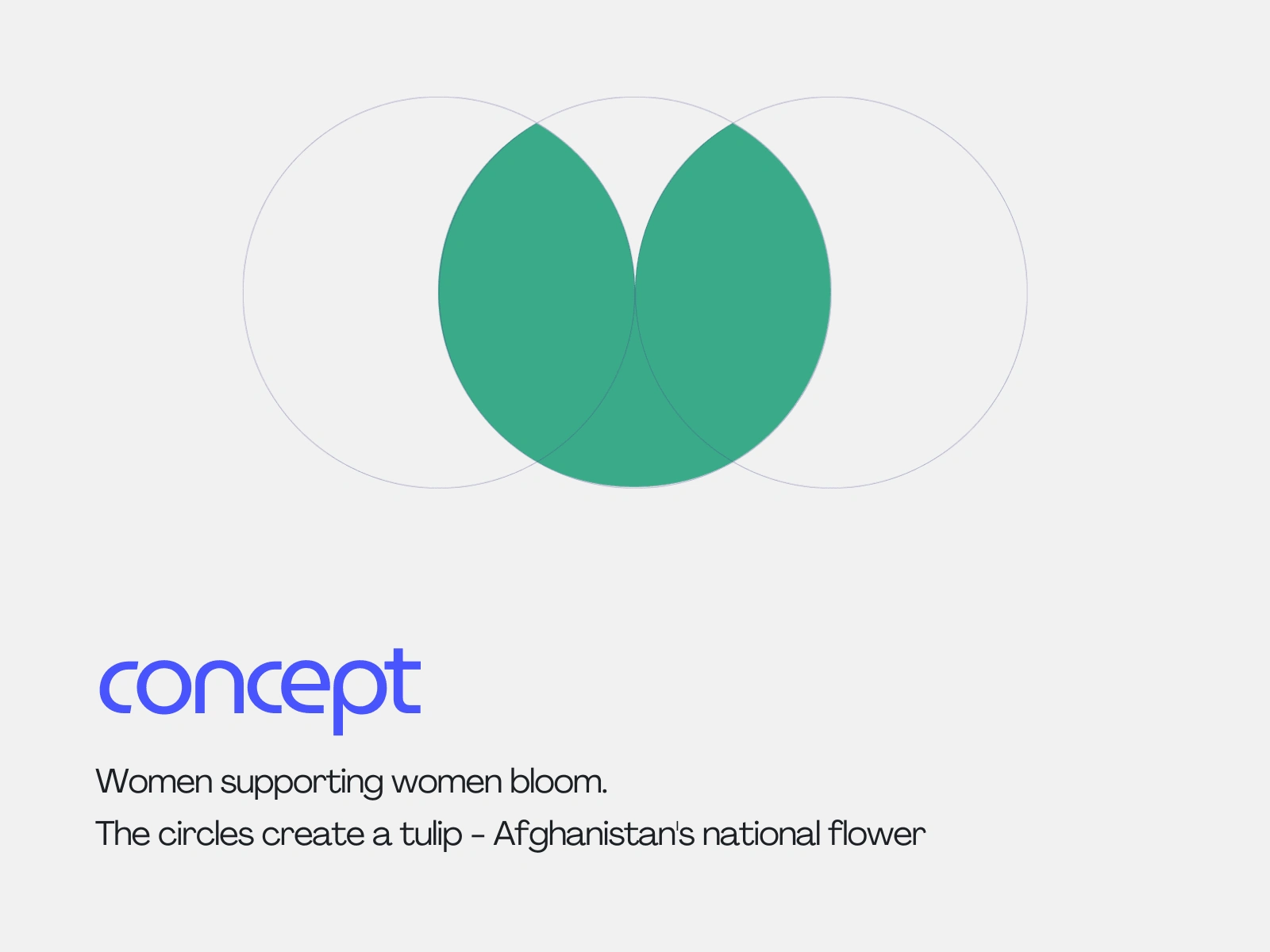 concept

Women supporting women bloom.

The circles create a tulip - Afghanistan's national flower